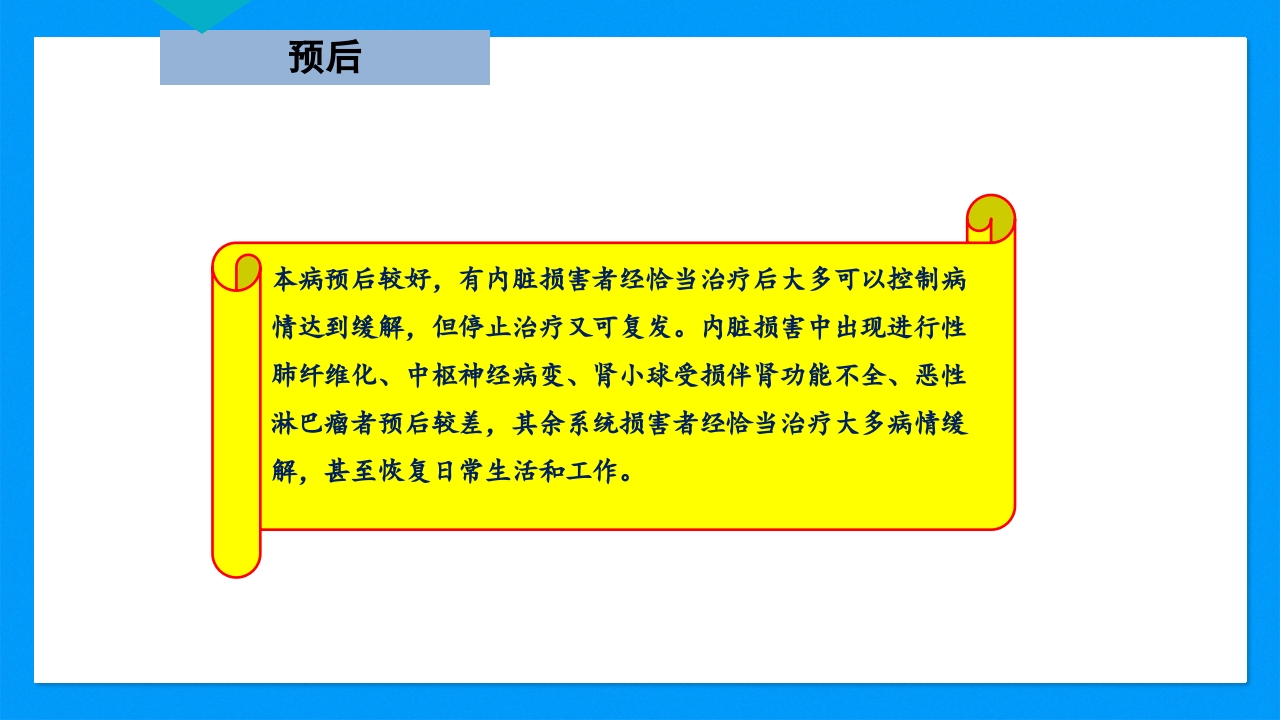 预后

本病预后较好，有内脏损害者经恰当治疗后大多可以控制病情达到缓解，但停止治疗又可复发。内脏损害中出现进行性肺纤维化、中枢神经病变、肾小球受损伴肾功能不全、恶性淋巴瘤者预后较差，其余系统损害者经恰当治疗大多病情缓解，甚至恢复日常生活和工作。